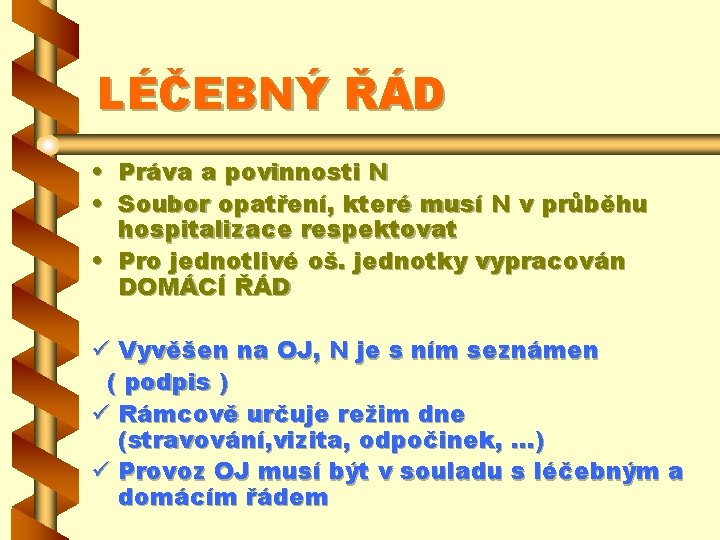 LÉČEBNÝ ŘÁD

• Práva a povinnosti N
• Soubor opatření, které musí N v průběhu hospitalizace respektovat
• Pro jednotlivé oš. jednotky vypracován DOMÁCÍ ŘÁD

✓ Vyvěšen na OJ, N je s ním seznámen ( podpis )
✓ Rámcově určuje režim dne (stravování,vizita, odpočinek, …)
✓ Provoz OJ musí být v souladu s léčebným a domácím řádem